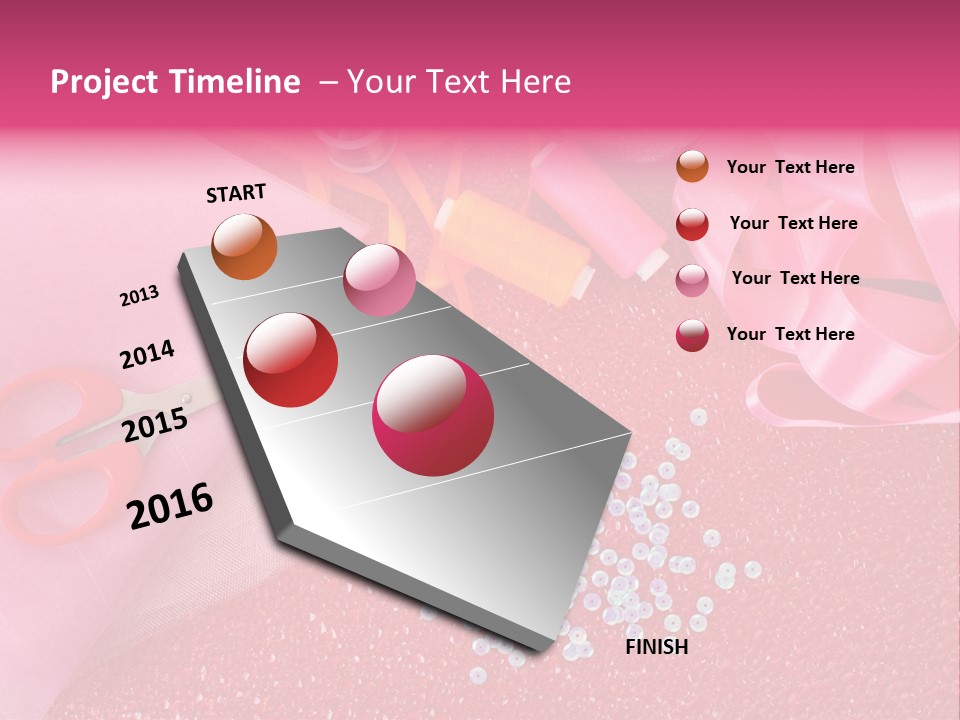 Project Timeline – Your Text Here

START

2013

2014

2015

2016

FINISH

Your Text Here

Your Text Here

Your Text Here

Your Text Here